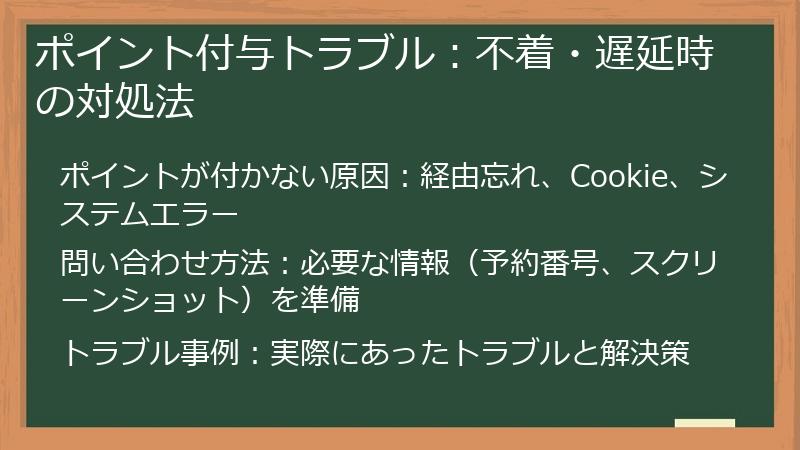 ポイント付与トラブル：不着・遅延時の対処法

ポイントが付かない原因：経由忘れ、Cookie、システムエラー

問い合わせ方法：必要な情報（予約番号、スクリーンショット）を準備

トラブル事例：実際にあったトラブルと解決策